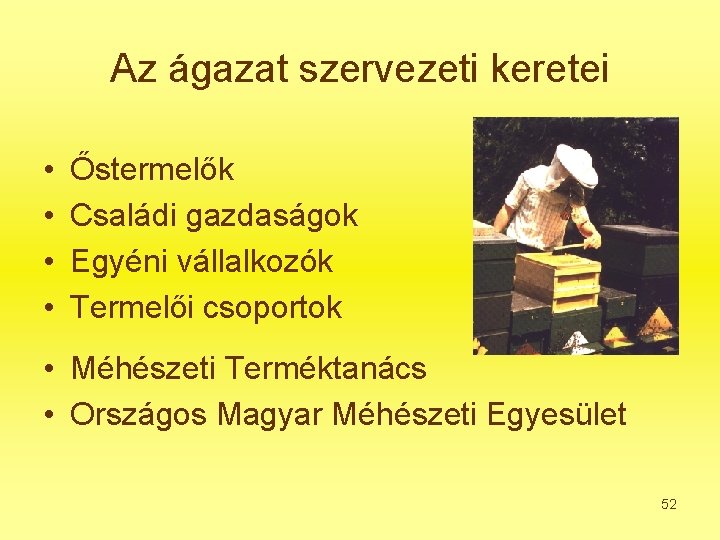 Az ágazat szervezeti keretei

• Őstermelők
• Családi gazdaságok
• Egyéni vállalkozók
• Termelői csoportok

• Méhészeti Terméktanács
• Országos Magyar Méhészeti Egyesület

52